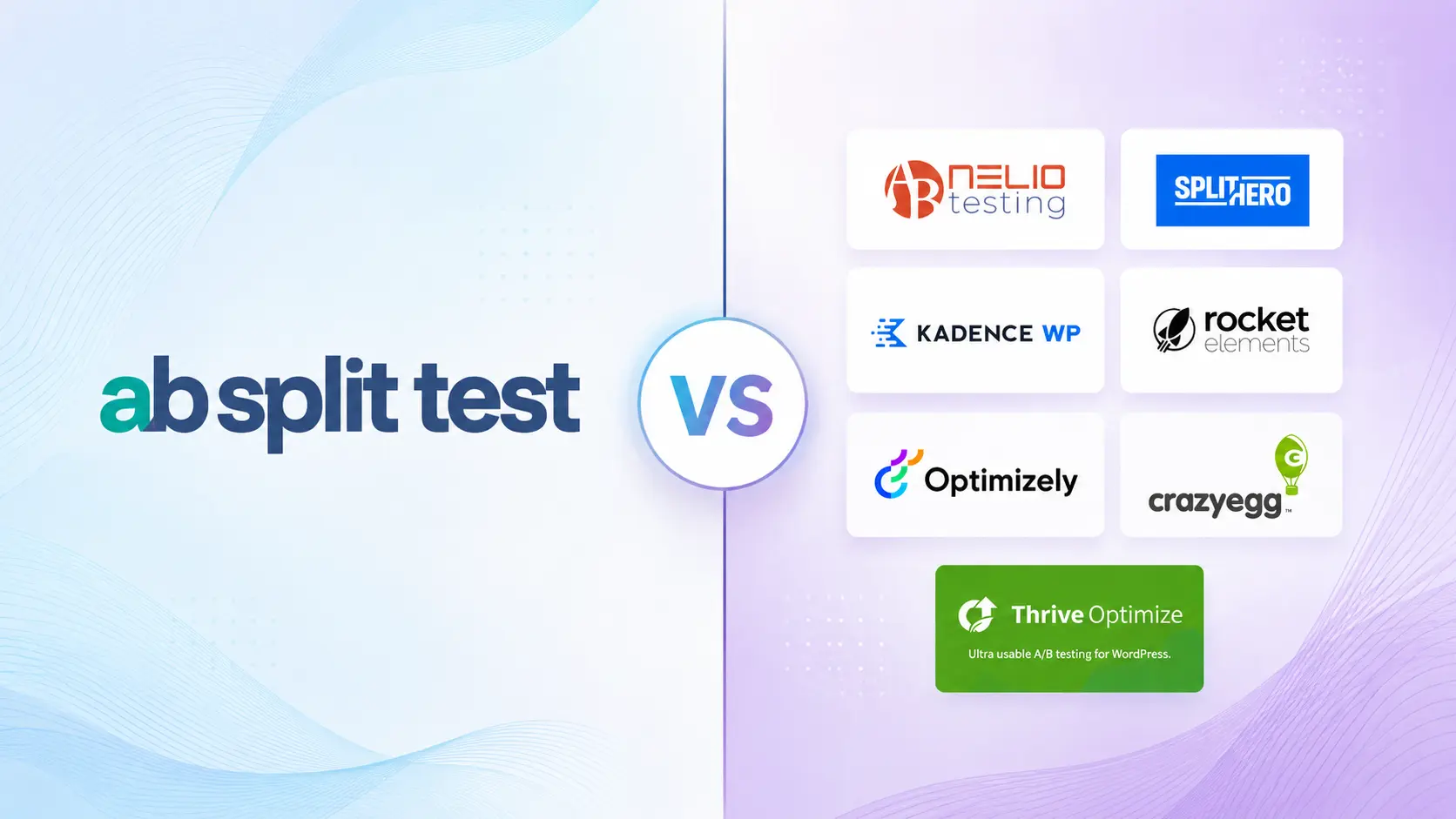 ab split test

VS

AB NELIO testing

SPLITHERO

KADENCE WP

rocket elements

Optimizely

crazyegg™

Thrive Optimize
Ultra usable A/B testing for WordPress.